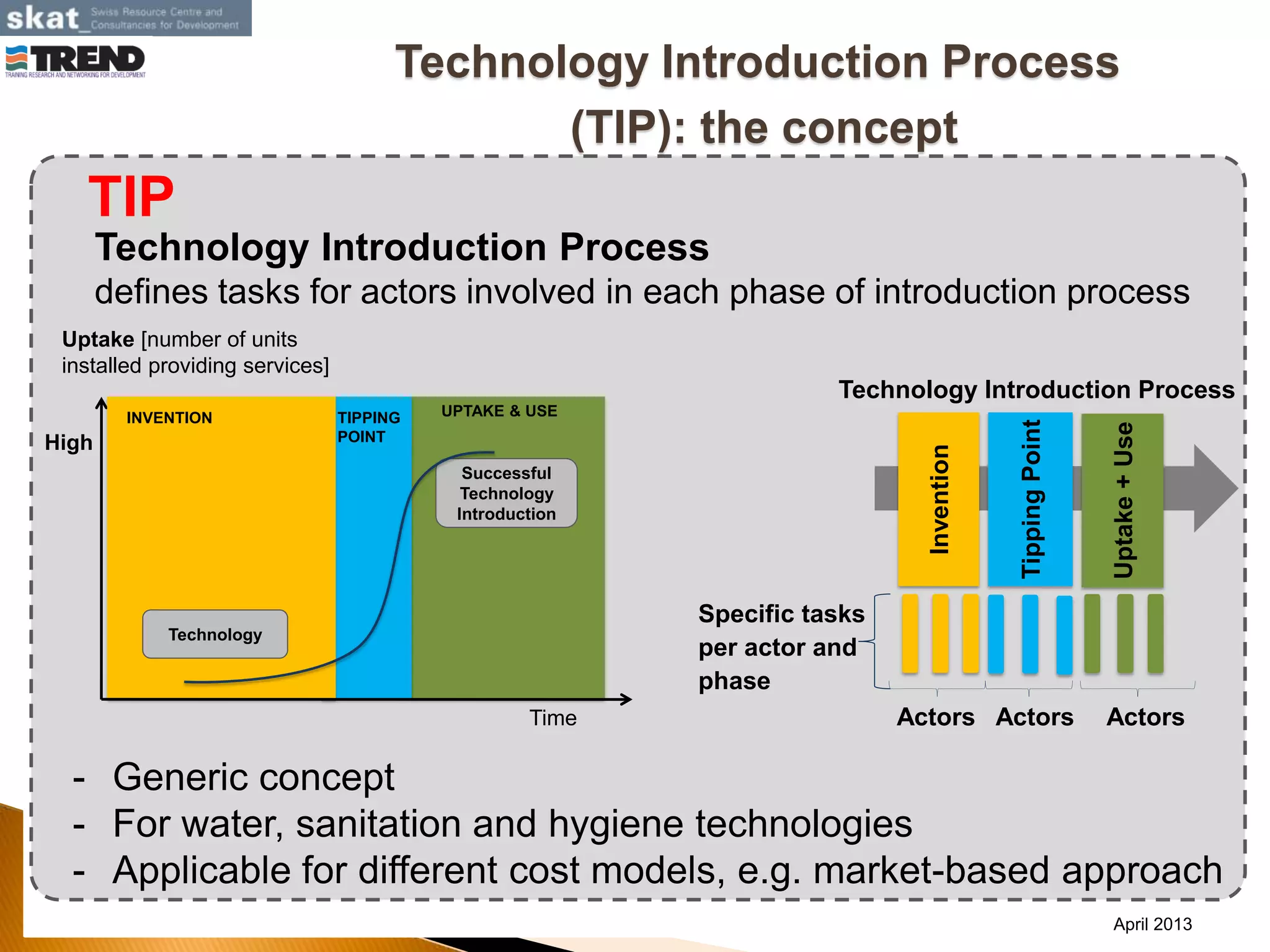 skat_ Swiss Resource Centre and Consultancies for Development

TREND
TRAINING RESEARCH AND NETWORKING FOR DEVELOPMENT

Technology Introduction Process (TIP): the concept

TIP
Technology Introduction Process
defines tasks for actors involved in each phase of introduction process

Uptake [number of units installed providing services]

High

INVENTION

TIPPING POINT

UPTAKE & USE

Successful Technology Introduction

Technology

Time

Technology Introduction Process

Invention

Tipping Point

Uptake + Use

Specific tasks per actor and phase

Actors Actors Actors

- Generic concept
- For water, sanitation and hygiene technologies
- Applicable for different cost models, e.g. market-based approach

April 2013